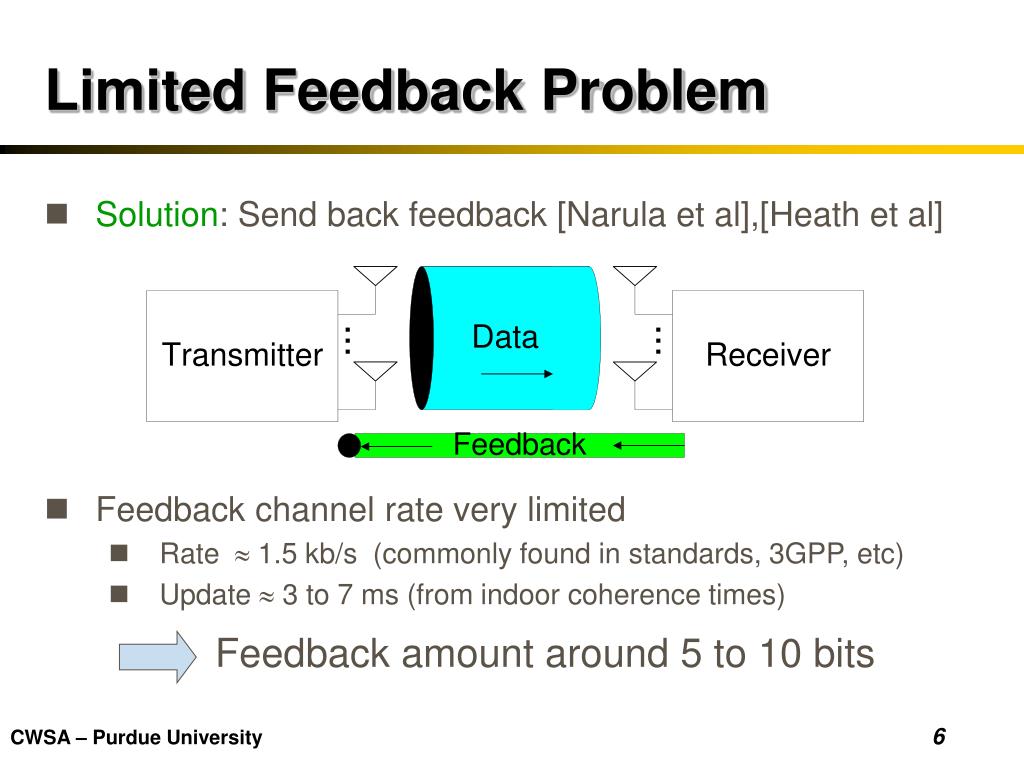 Limited Feedback Problem

Solution: Send back feedback [Narula et al],[Heath et al]

Transmitter

Data

Receiver

Feedback

Feedback channel rate very limited

Rate $\approx$ 1.5 kb/s (commonly found in standards, 3GPP, etc)

Update $\approx$ 3 to 7 ms (from indoor coherence times)

Feedback amount around 5 to 10 bits

CWSA – Purdue University

6